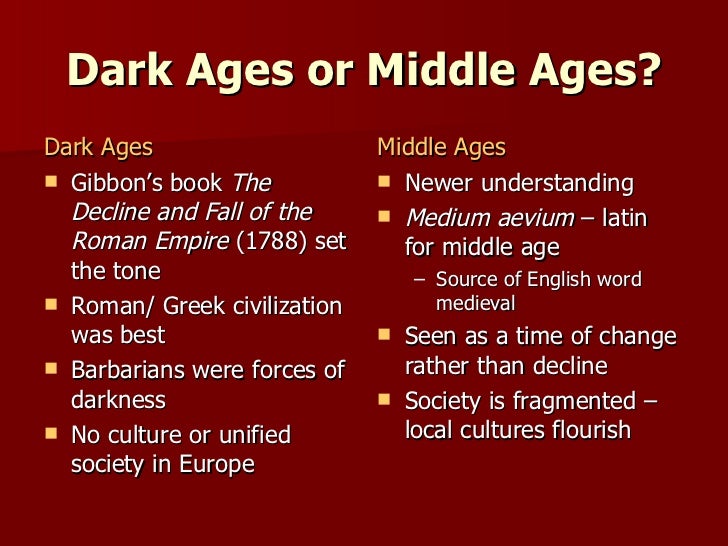 Dark Ages or Middle Ages?

Dark Ages

- Gibbon's book The Decline and Fall of the Roman Empire (1788) set the tone
- Roman/ Greek civilization was best
- Barbarians were forces of darkness
- No culture or unified society in Europe

Middle Ages

- Newer understanding
- Medium aevium – latin for middle age
  – Source of English word medieval
- Seen as a time of change rather than decline
- Society is fragmented – local cultures flourish